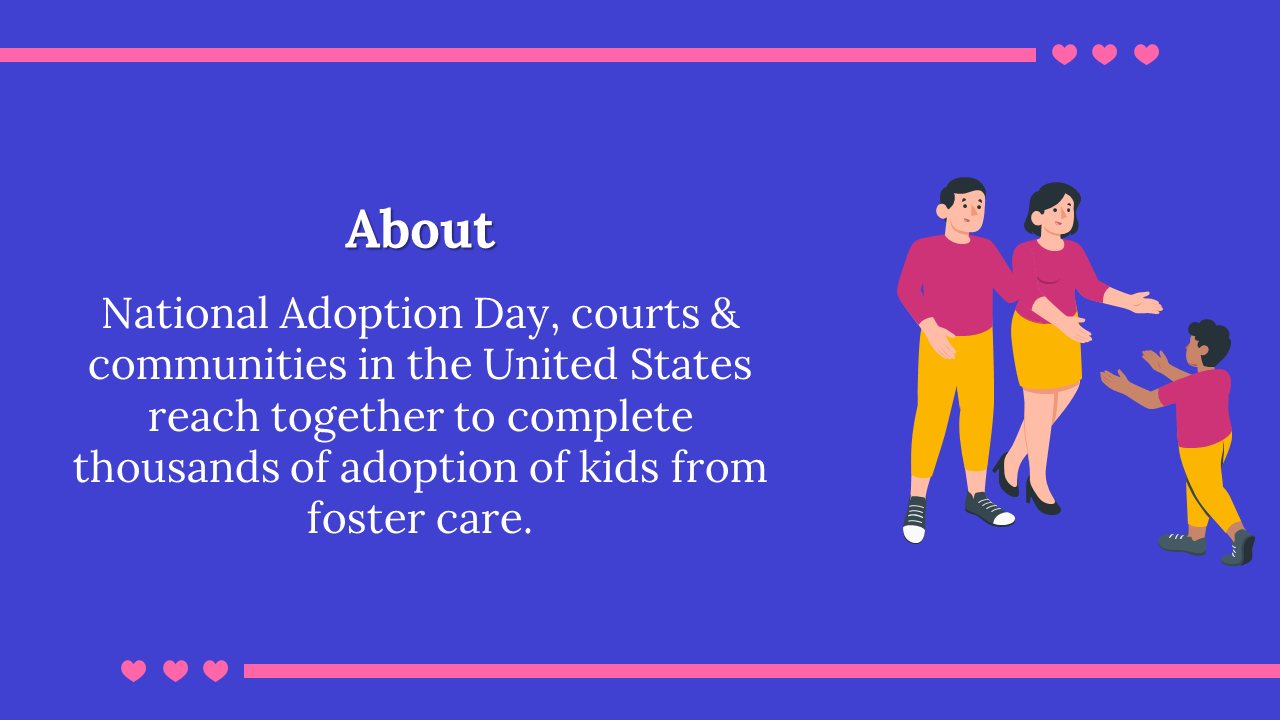 About

National Adoption Day, courts & communities in the United States reach together to complete thousands of adoption of kids from foster care.